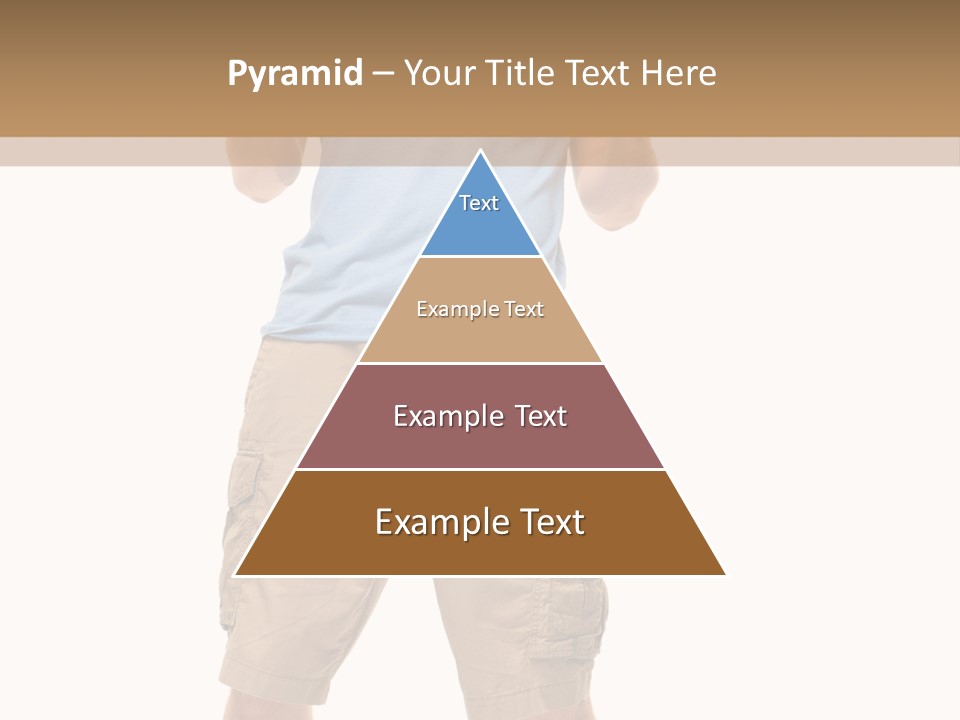 Pyramid – Your Title Text Here

Text

Example Text

Example Text

Example Text